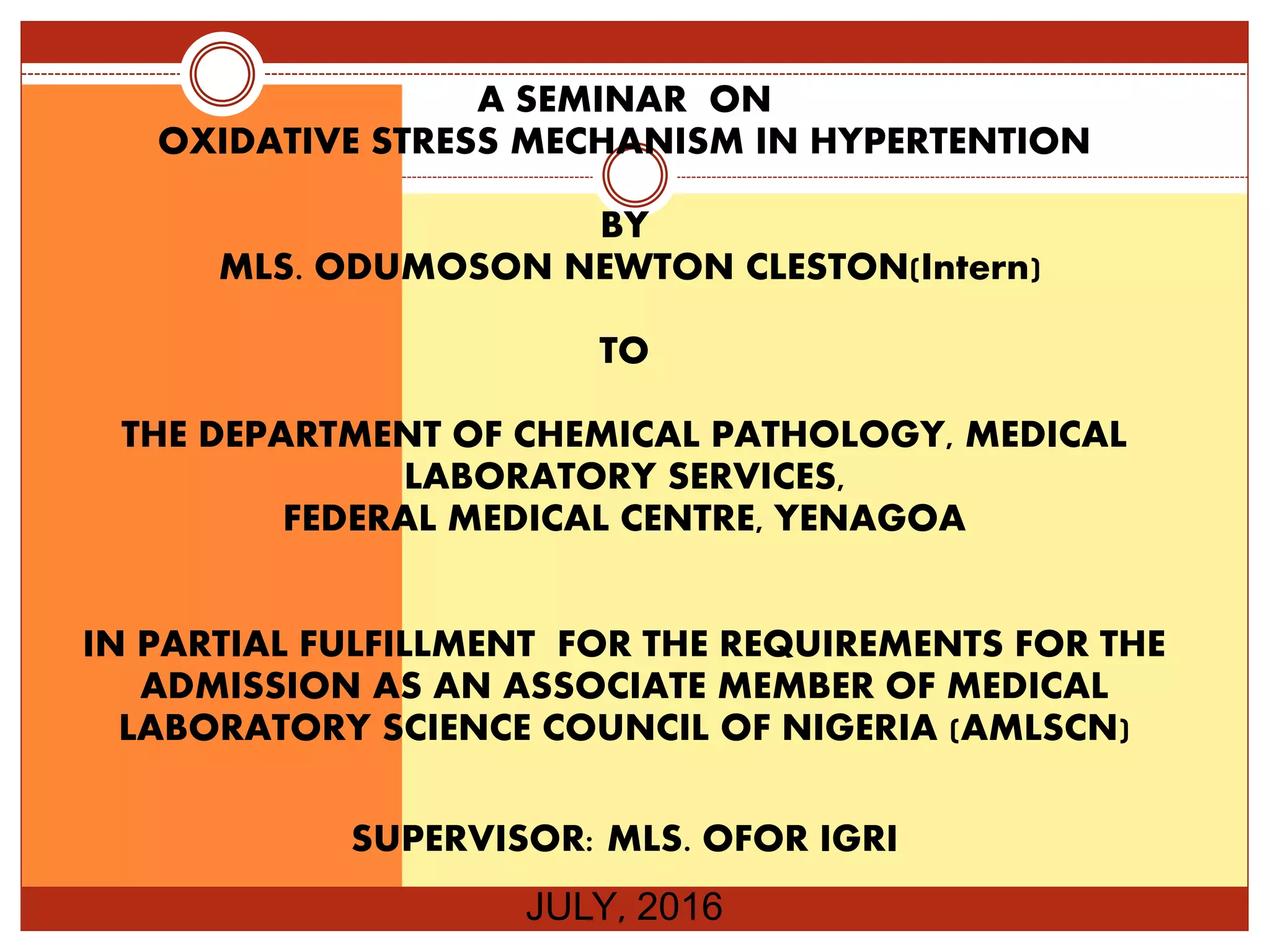 A SEMINAR ON
OXIDATIVE STRESS MECHANISM IN HYPERTENTION

BY
MLS. ODUMOSON NEWTON CLESTON(Intern)

TO

THE DEPARTMENT OF CHEMICAL PATHOLOGY, MEDICAL LABORATORY SERVICES,
FEDERAL MEDICAL CENTRE, YENAGOA

IN PARTIAL FULFILLMENT FOR THE REQUIREMENTS FOR THE ADMISSION AS AN ASSOCIATE MEMBER OF MEDICAL LABORATORY SCIENCE COUNCIL OF NIGERIA (AMLSCN)

SUPERVISOR: MLS. OFOR IGRI

JULY, 2016